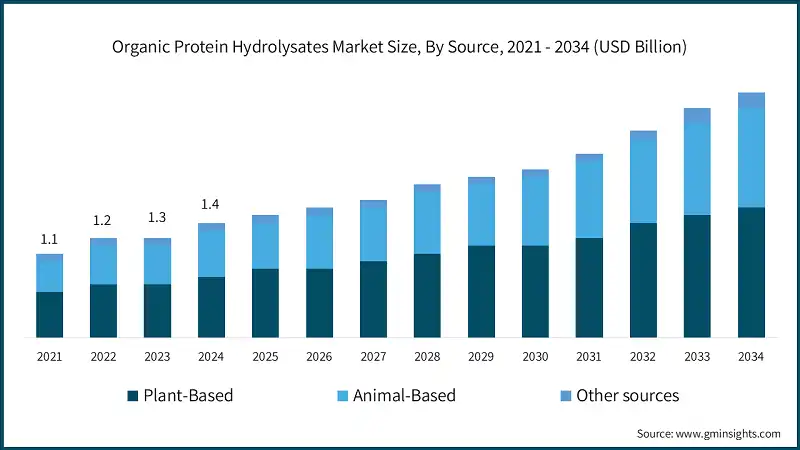 Organic Protein Hydrolysates Market Size, By Source, 2021 - 2034 (USD Billion)

1.1
1.2
1.3
1.4

2021
2022
2023
2024
2025
2026
2027
2028
2029
2030
2031
2032
2033
2034

Plant-Based
Animal-Based
Other sources

Source: www.gminsights.com